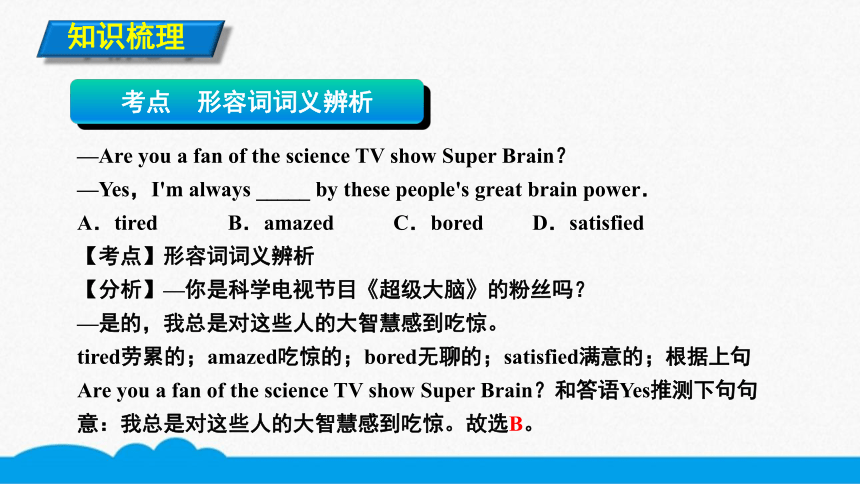 知识梳理

考点　形容词词义辨析

—Are you a fan of the science TV show Super Brain？
—Yes，I'm always _____ by these people's great brain power．
A．tired　　B．amazed　　C．bored　　D．satisfied
【考点】形容词词义辨析
【分析】—你是科学电视节目《超级大脑》的粉丝吗？
—是的，我总是对这些人的大智慧感到吃惊。
tired劳累的；amazed吃惊的；bored无聊的；satisfied满意的；根据上句Are you a fan of the science TV show Super Brain？和答语Yes推测下句句意：我总是对这些人的大智慧感到吃惊。故选B。